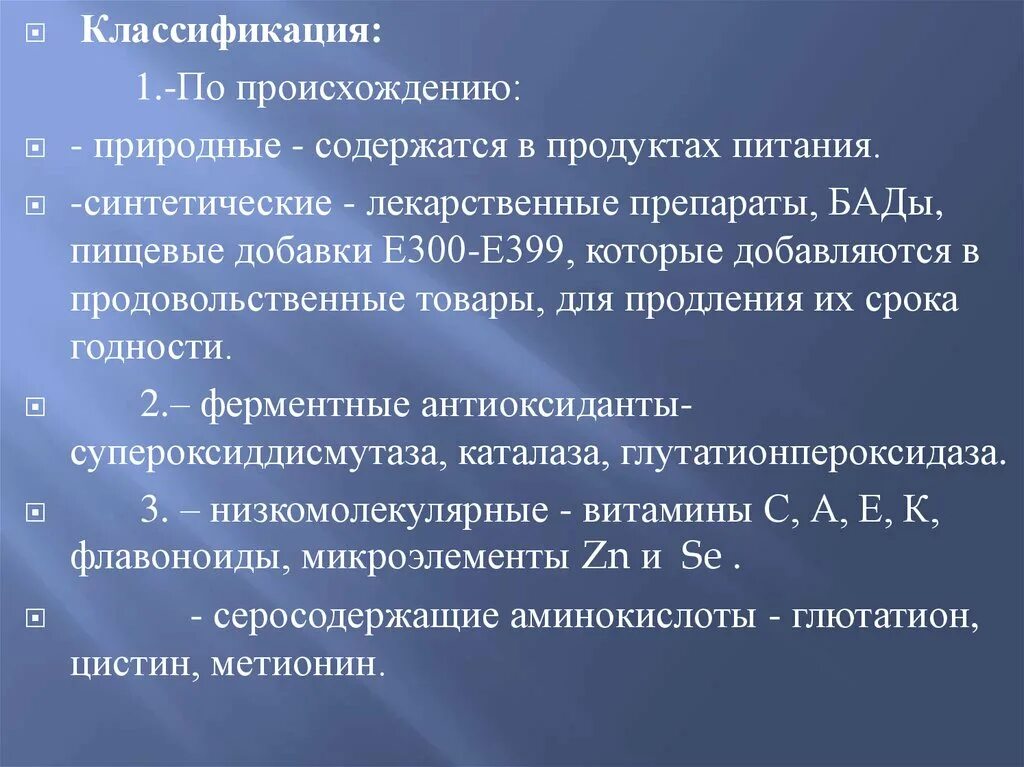 Классификация:

1.-По происхождению:

- природные - содержатся в продуктах питания.

-синтетические - лекарственные препараты, БАДы, пищевые добавки Е300-Е399, которые добавляются в продовольственные товары, для продления их срока годности.

2.– ферментные антиоксиданты- супероксиддисмутаза, каталаза, глутатионпероксидаза.

3. – низкомолекулярные - витамины С, А, Е, К, флавоноиды, микроэлементы Zn и Se .

- серосодержащие аминокислоты - глютатион, цистин, метионин.